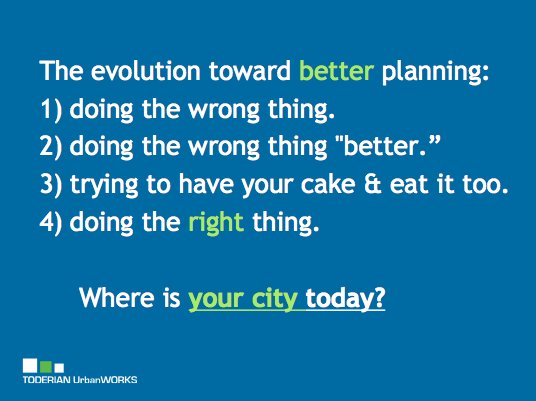 The evolution toward better planning:
1) doing the wrong thing.
2) doing the wrong thing "better.”
3) trying to have your cake & eat it too.
4) doing the right thing.

Where is your city today?

TODERIAN UrbanWORKS